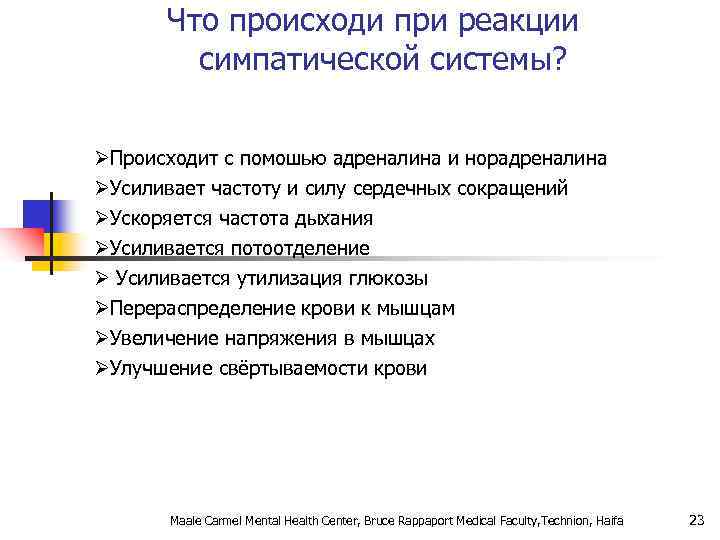 Что происходи при реакции симпатической системы?

➢Происходит с помошью адреналина и норадреналина
➢Усиливает частоту и силу сердечных сокращений
➢Ускоряется частота дыхания
➢Усиливается потоотделение
➢ Усиливается утилизация глюкозы
➢Перераспределение крови к мышцам
➢Увеличение напряжения в мышцах
➢Улучшение свёртываемости крови

Maale Carmel Mental Health Center, Bruce Rappaport Medical Faculty,Technion, Haifa 23